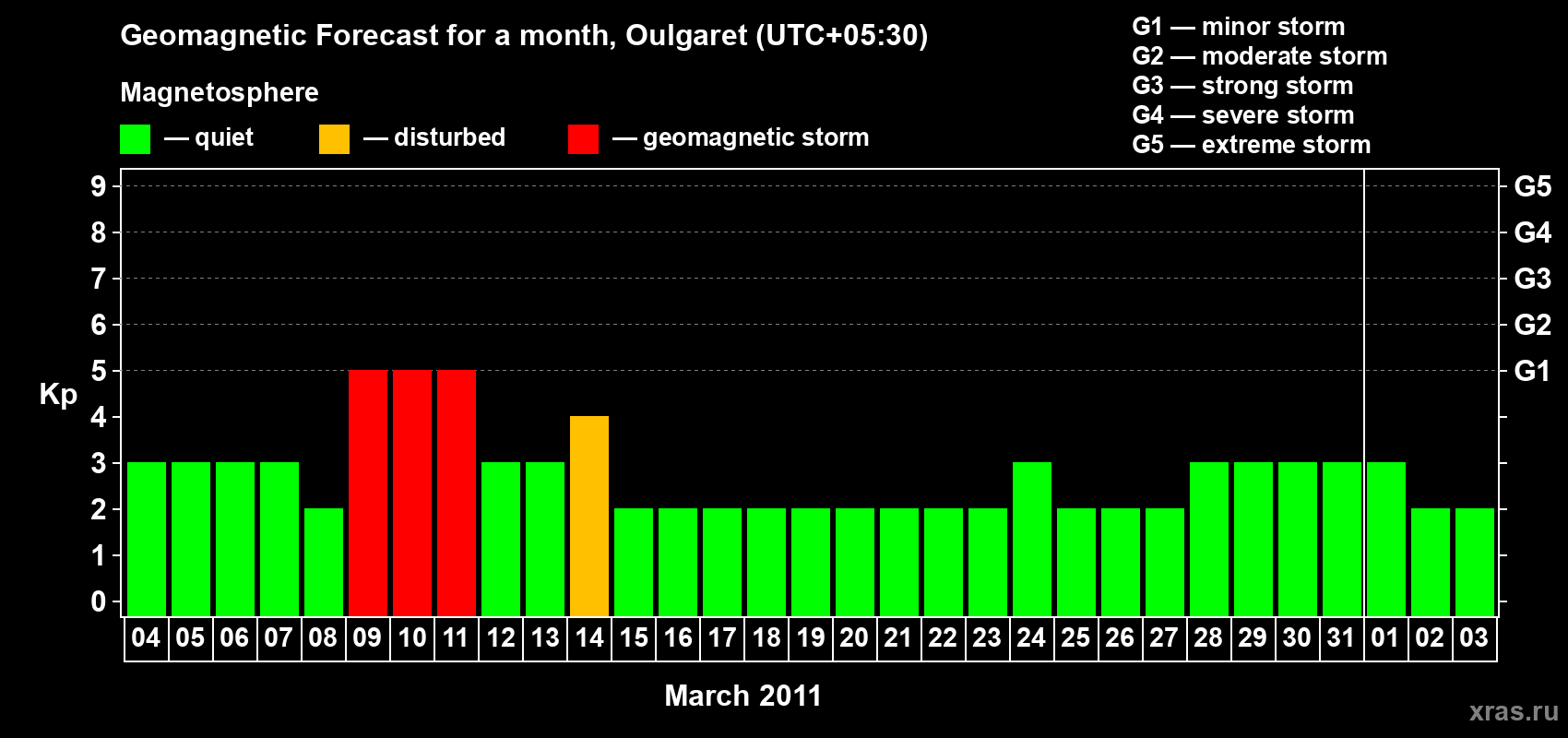 Geomagnetic Forecast for a month, Oulgaret (UTC+05:30)

Magnetosphere

— quiet — disturbed — geomagnetic storm

G1 — minor storm
G2 — moderate storm
G3 — strong storm
G4 — severe storm
G5 — extreme storm

Kp

9
8
7
6
5
4
3
2
1
0

G5
G4
G3
G2
G1

04 05 06 07 08 09 10 11 12 13 14 15 16 17 18 19 20 21 22 23 24 25 26 27 28 29 30 31 01 02 03

March 2011

xras.ru